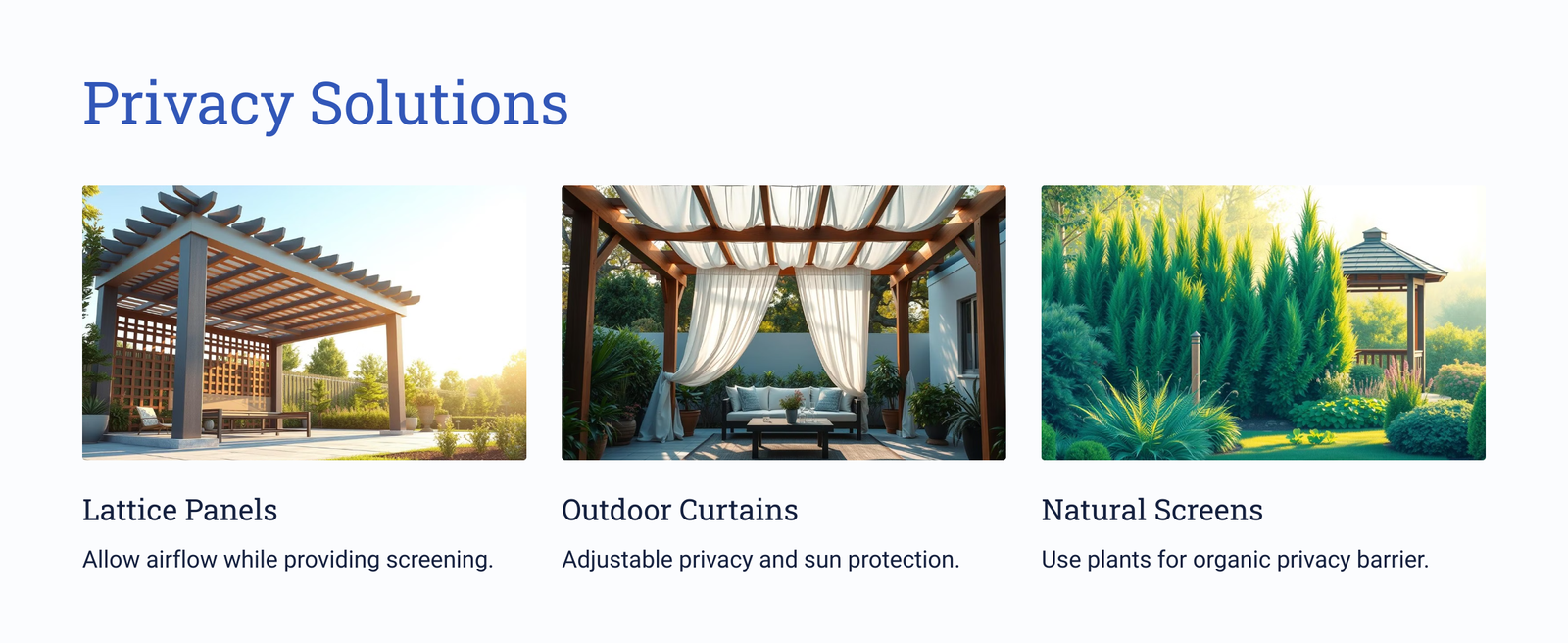 Privacy Solutions

Lattice Panels

Allow airflow while providing screening.

Outdoor Curtains

Adjustable privacy and sun protection.

Natural Screens

Use plants for organic privacy barrier.